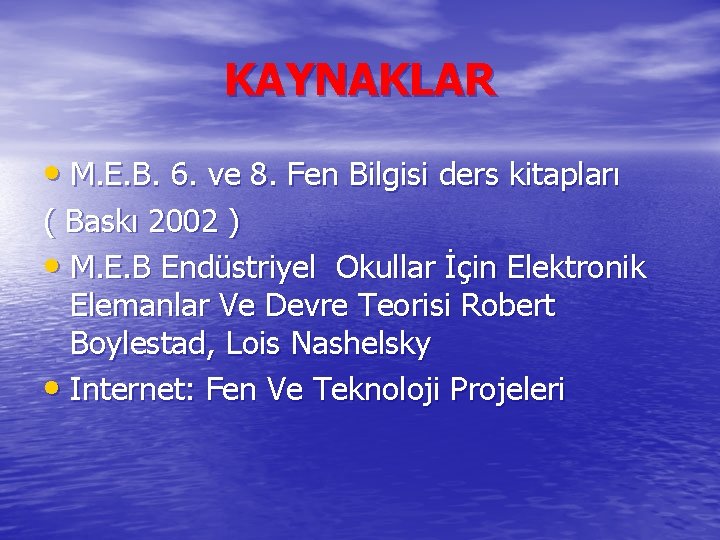 KAYNAKLAR

• M.E.B. 6. ve 8. Fen Bilgisi ders kitapları
( Baskı 2002 )
• M.E.B Endüstriyel Okullar İçin Elektronik Elemanlar Ve Devre Teorisi Robert Boylestad, Lois Nashelsky
• Internet: Fen Ve Teknoloji Projeleri